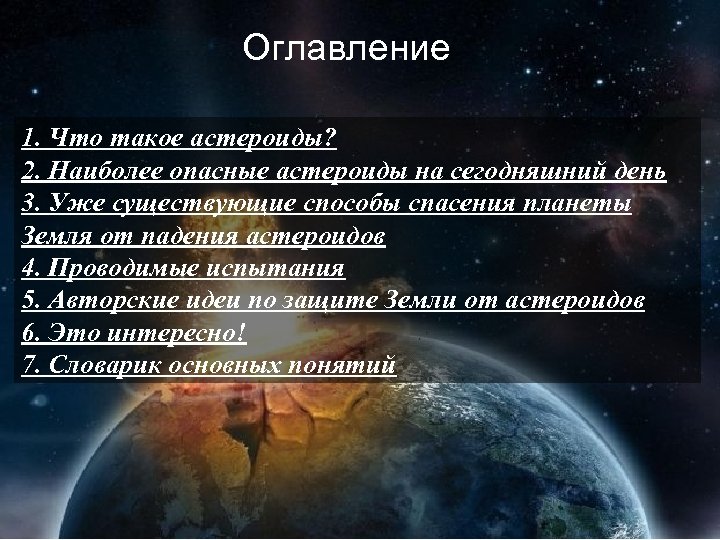 Оглавление

1. Что такое астероиды?
2. Наиболее опасные астероиды на сегодняшний день
3. Уже существующие способы спасения планеты Земля от падения астероидов
4. Проводимые испытания
5. Авторские идеи по защите Земли от астероидов
6. Это интересно!
7. Словарик основных понятий